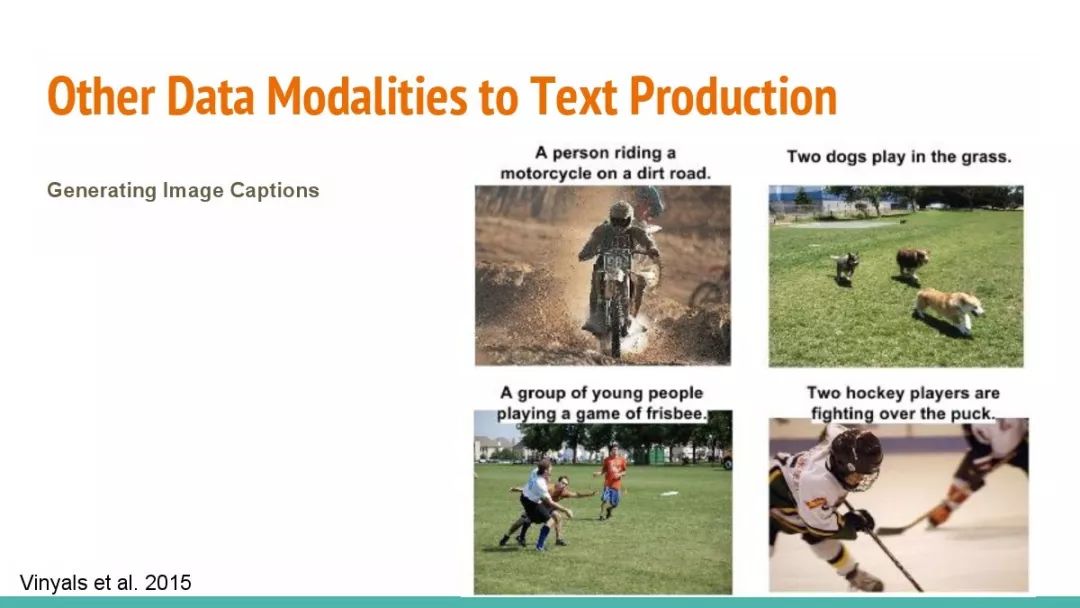 Other Data Modalities to Text Production

Generating Image Captions

A person riding a motorcycle on a dirt road.

Two dogs play in the grass.

A group of young people playing a game of frisbee.

Two hockey players are fighting over the puck.

Vinyals et al. 2015